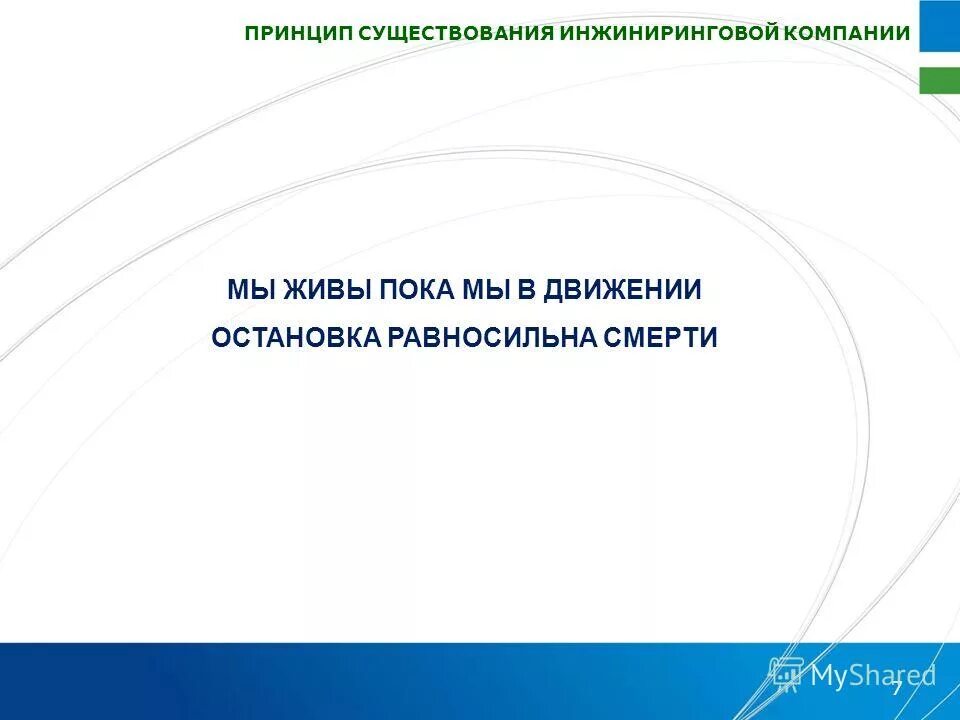 ПРИНЦИП СУЩЕСТВОВАНИЯ ИНЖИНИРИНГОВОЙ КОМПАНИИ

МЫ ЖИВЫ ПОКА МЫ В ДВИЖЕНИИ

ОСТАНОВКА РАВНОСИЛЬНА СМЕРТИ

MyShared

7